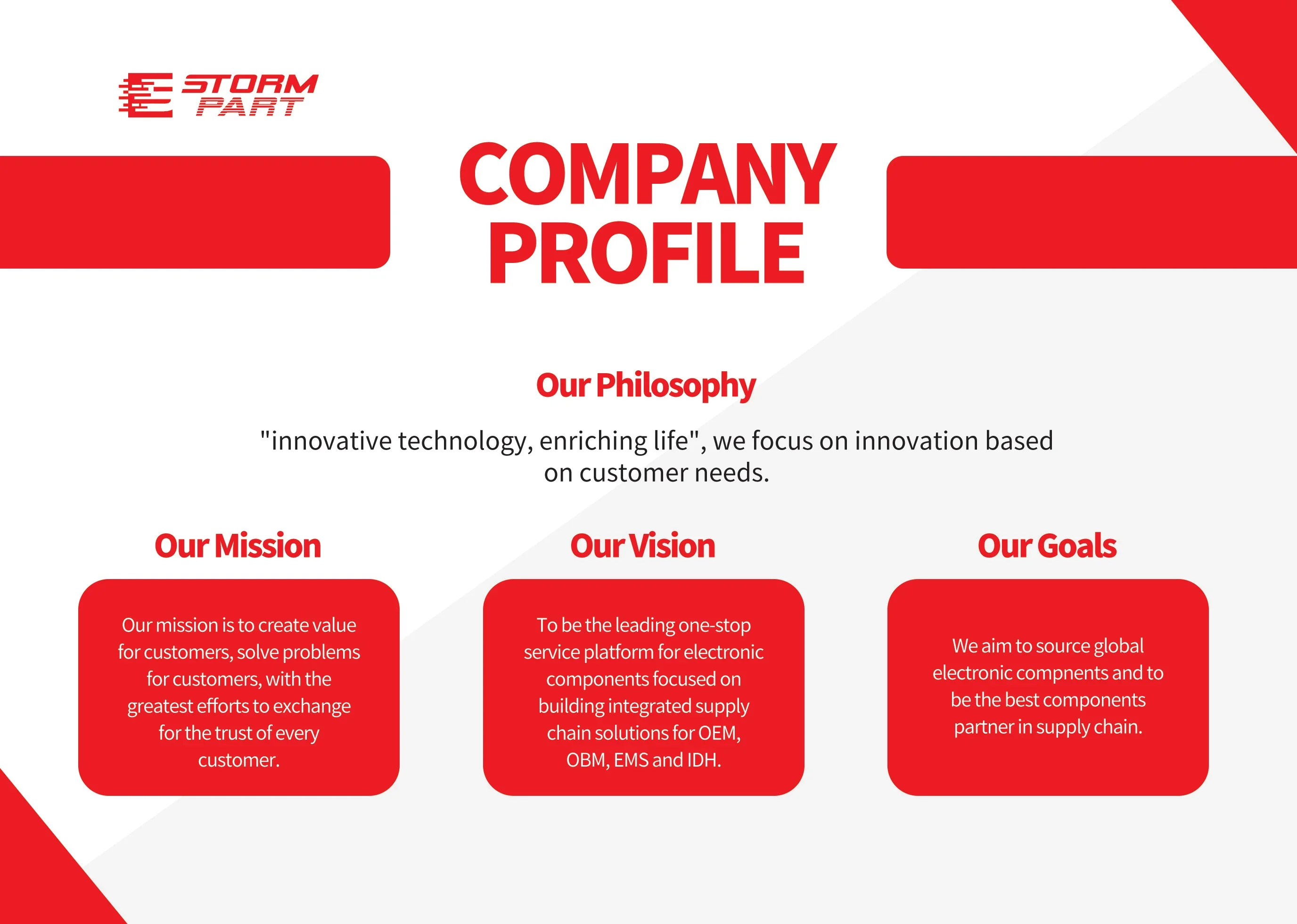 STORM PART

COMPANY PROFILE

Our Philosophy

"innovative technology, enriching life", we focus on innovation based on customer needs.

Our Mission

Our mission is to create value for customers, solve problems for customers, with the greatest efforts to exchange for the trust of every customer.

Our Vision

To be the leading one-stop service platform for electronic components focused on building integrated supply chain solutions for OEM, OBM, EMS and IDH.

Our Goals

We aim to source global electronic compnents and to be the best components partner in supply chain.